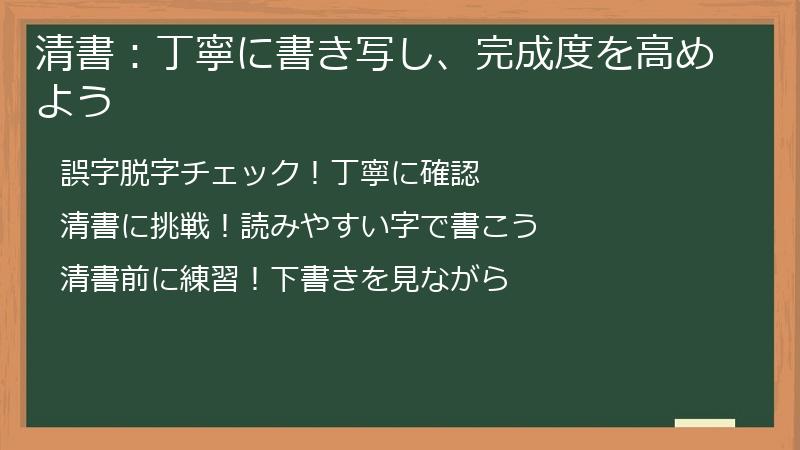 清書：丁寧に書き写し、完成度を高めよう

誤字脱字チェック！丁寧に確認

清書に挑戦！読みやすい字で書こう

清書前に練習！下書きを見ながら